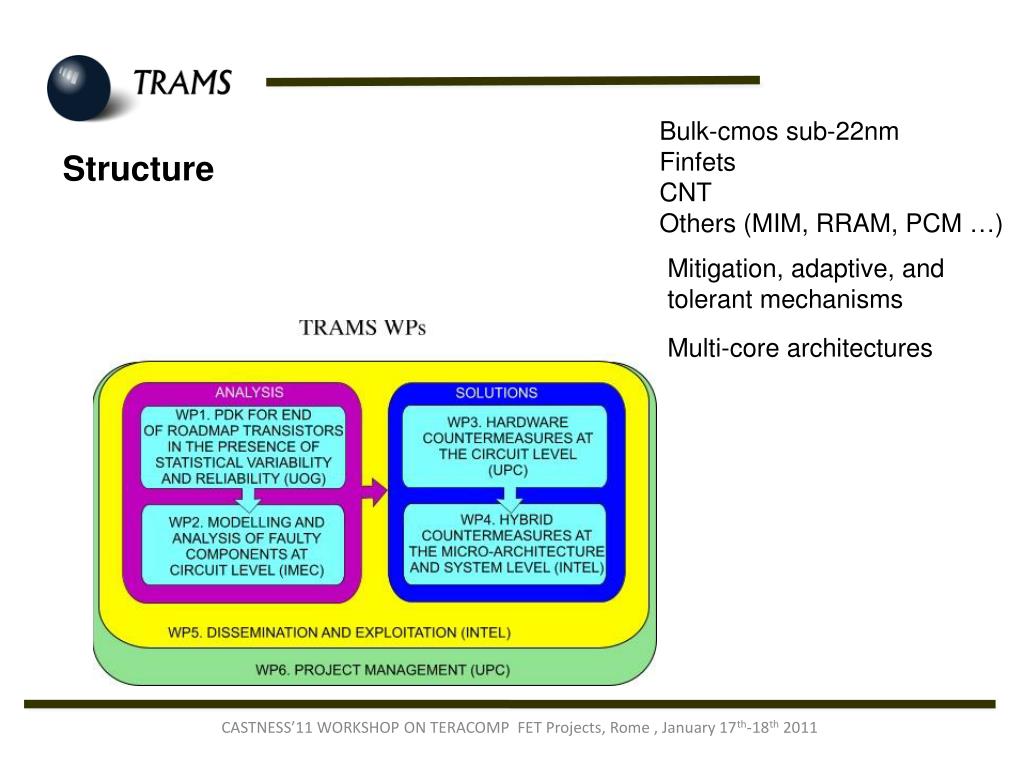 TRAMS

Structure

Bulk-cmos sub-22nm
Finfets
CNT
Others (MIM, RRAM, PCM …)

Mitigation, adaptive, and tolerant mechanisms

Multi-core architectures

TRAMS WPs

ANALYSIS

WP1. PDK FOR END OF ROADMAP TRANSISTORS IN THE PRESENCE OF STATISTICAL VARIABILITY AND RELIABILITY (UOG)

WP2. MODELLING AND ANALYSIS OF FAULTY COMPONENTS AT CIRCUIT LEVEL (IMEC)

SOLUTIONS

WP3. HARDWARE COUNTERMEASURES AT THE CIRCUIT LEVEL (UPC)

WP4. HYBRID COUNTERMEASURES AT THE MICRO-ARCHITECTURE AND SYSTEM LEVEL (INTEL)

WP5. DISSEMINATION AND EXPLOITATION (INTEL)

WP6. PROJECT MANAGEMENT (UPC)

CASTNESS'11 WORKSHOP ON TERACOMP FET Projects, Rome , January 17$^{th}$-18$^{th}$ 2011